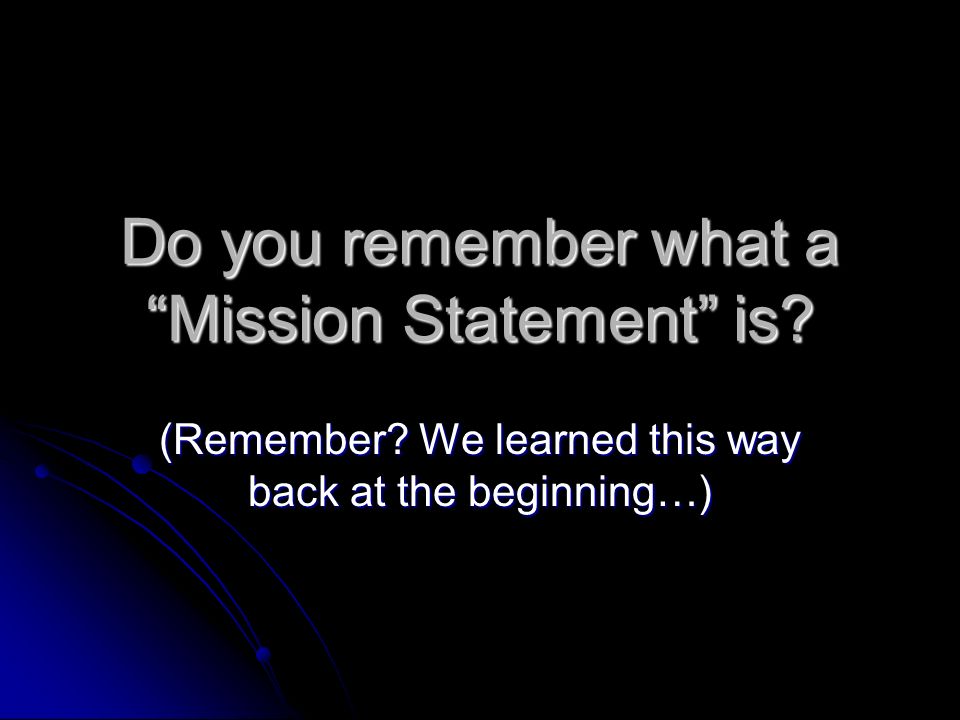 Do you remember what a “Mission Statement” is?

(Remember? We learned this way back at the beginning…)